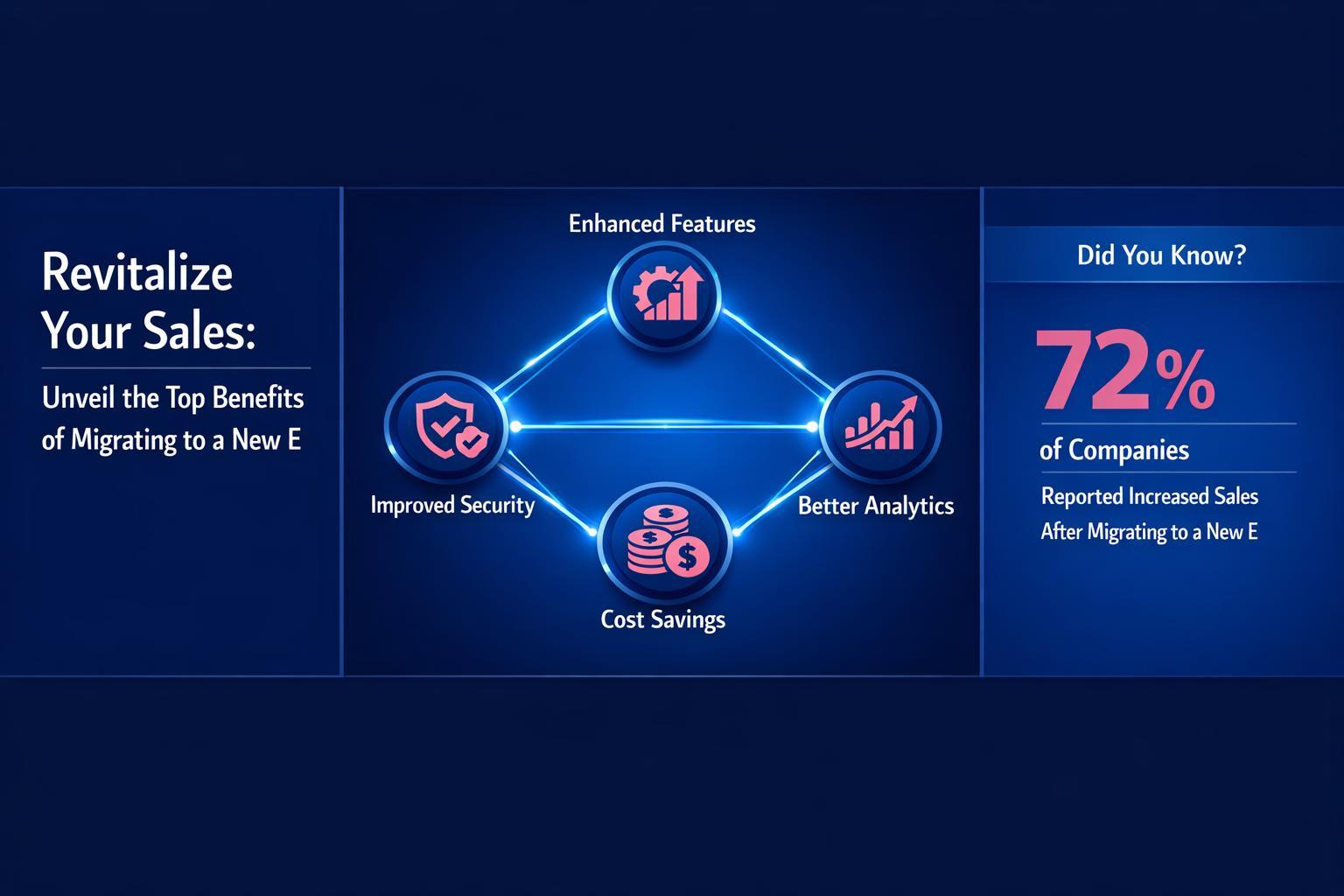 Revitalize Your Sales:

Unveil the Top Benefits of Migrating to a New E

Enhanced Features

Improved Security

Better Analytics

Cost Savings

Did You Know?

72%

of Companies

Reported Increased Sales After Migrating to a New E